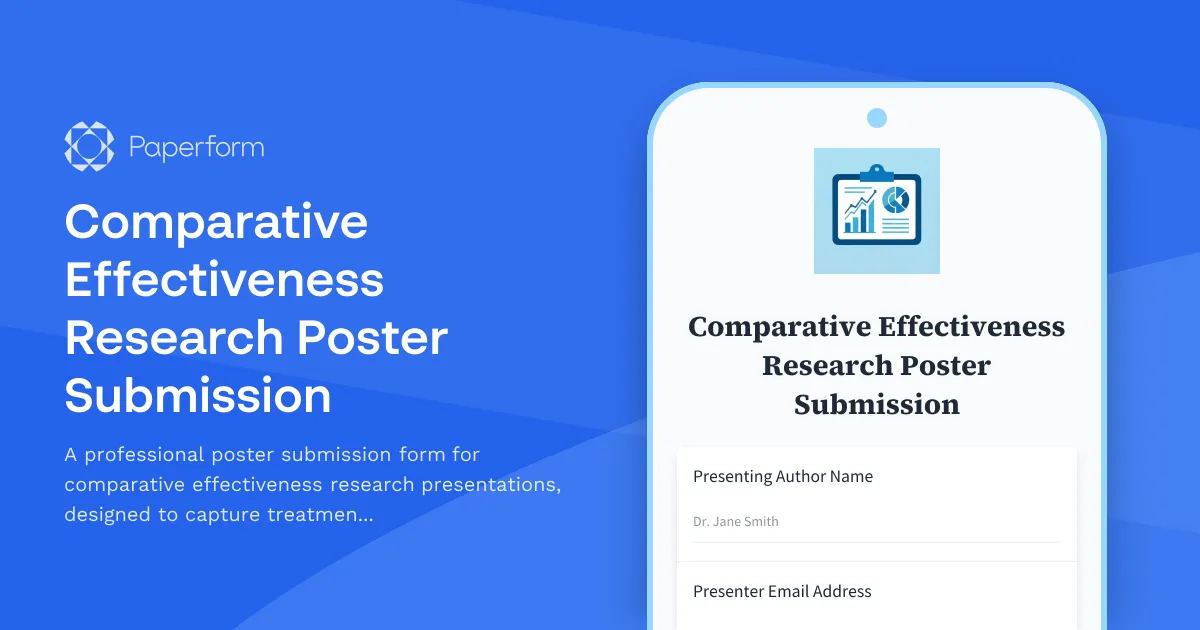 Paperform

Comparative Effectiveness Research Poster Submission

A professional poster submission form for comparative effectiveness research presentations, designed to capture treatmen...

Comparative Effectiveness Research Poster Submission

Presenting Author Name

Dr. Jane Smith

Presenter Email Address